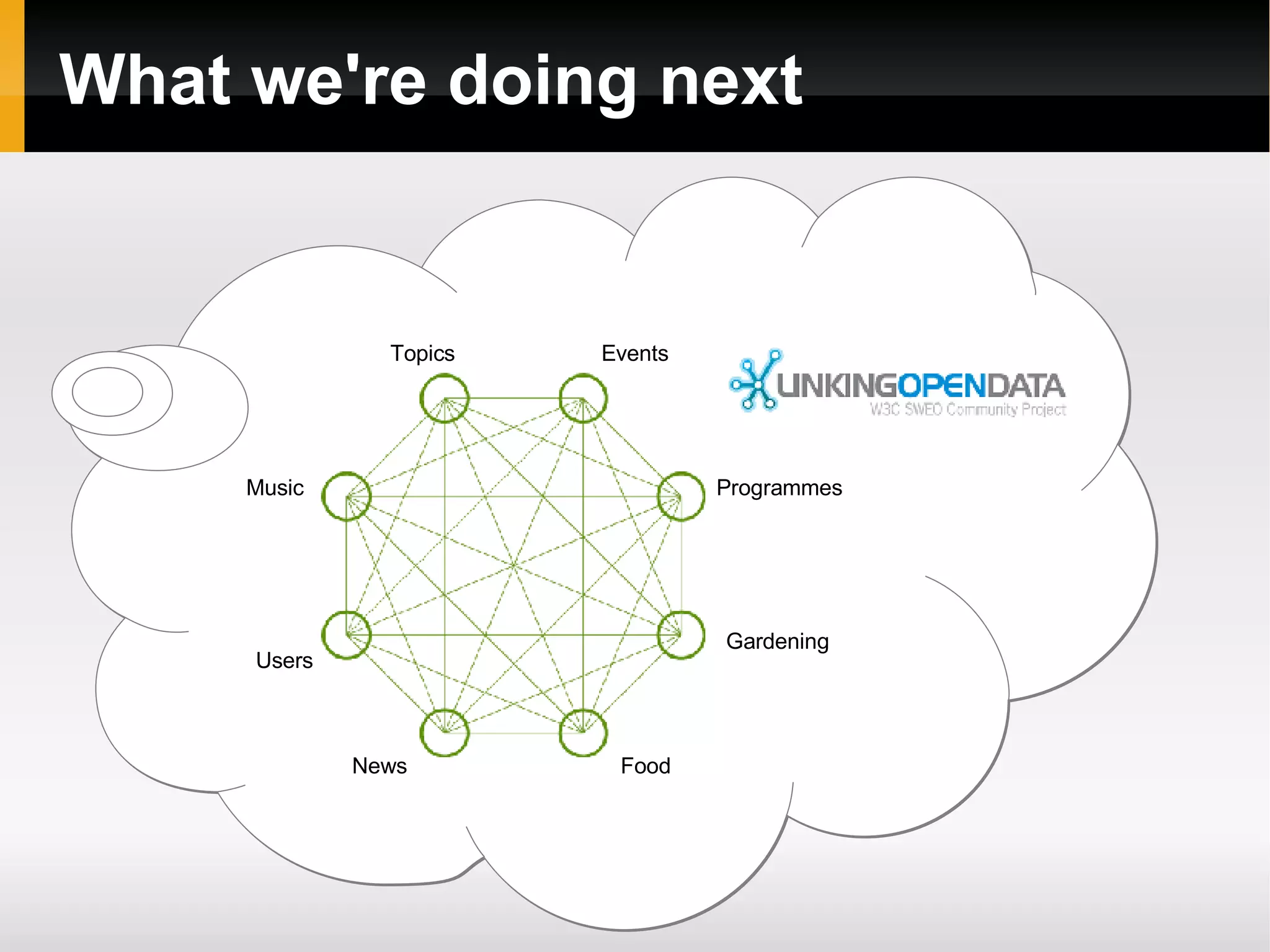 What we're doing next

Topics

Events

LINKINGOPENDATA
W3C SWEO Community Project

Music

Programmes

Users

Gardening

News

Food